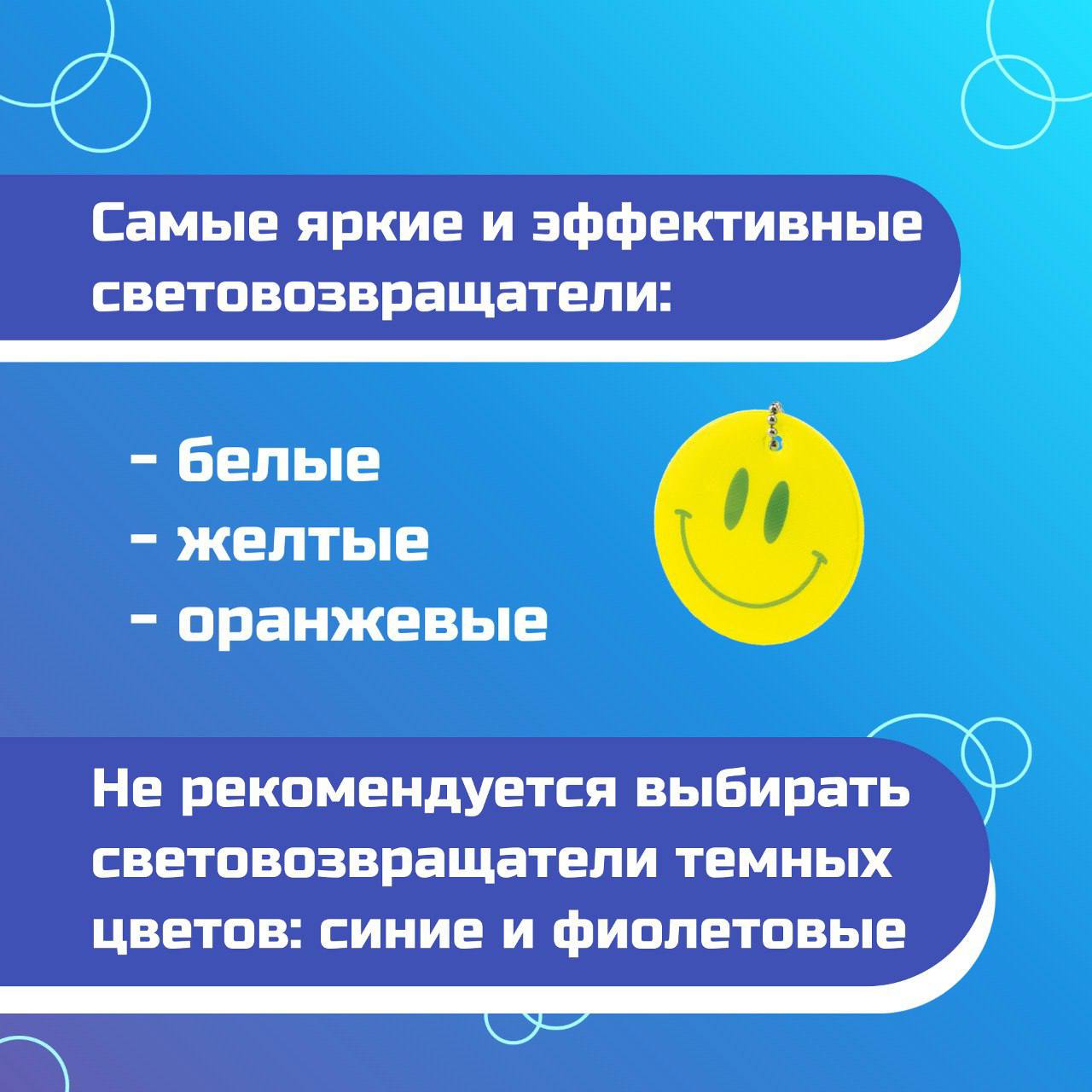 Самые яркие и эффективные световозвращатели:

- белые
- желтые
- оранжевые

Не рекомендуется выбирать световозвращатели темных цветов: синие и фиолетовые